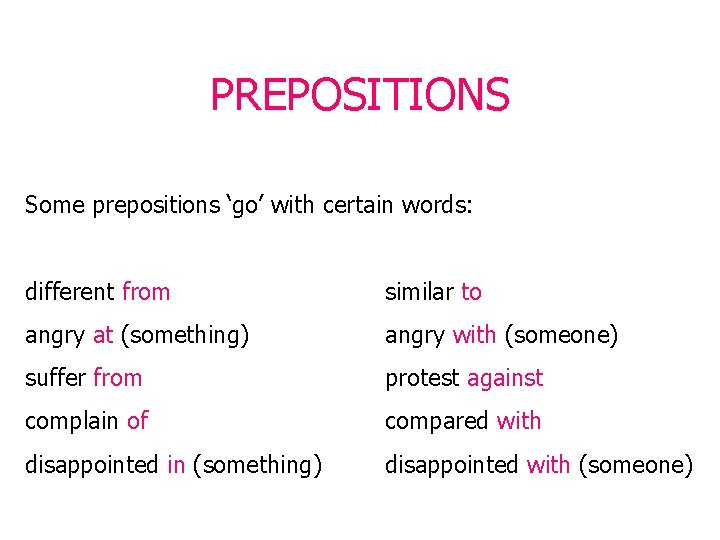 PREPOSITIONS

Some prepositions ‘go’ with certain words:

different from
angry at (something)
suffer from
complain of
disappointed in (something)

similar to
angry with (someone)
protest against
compared with
disappointed with (someone)